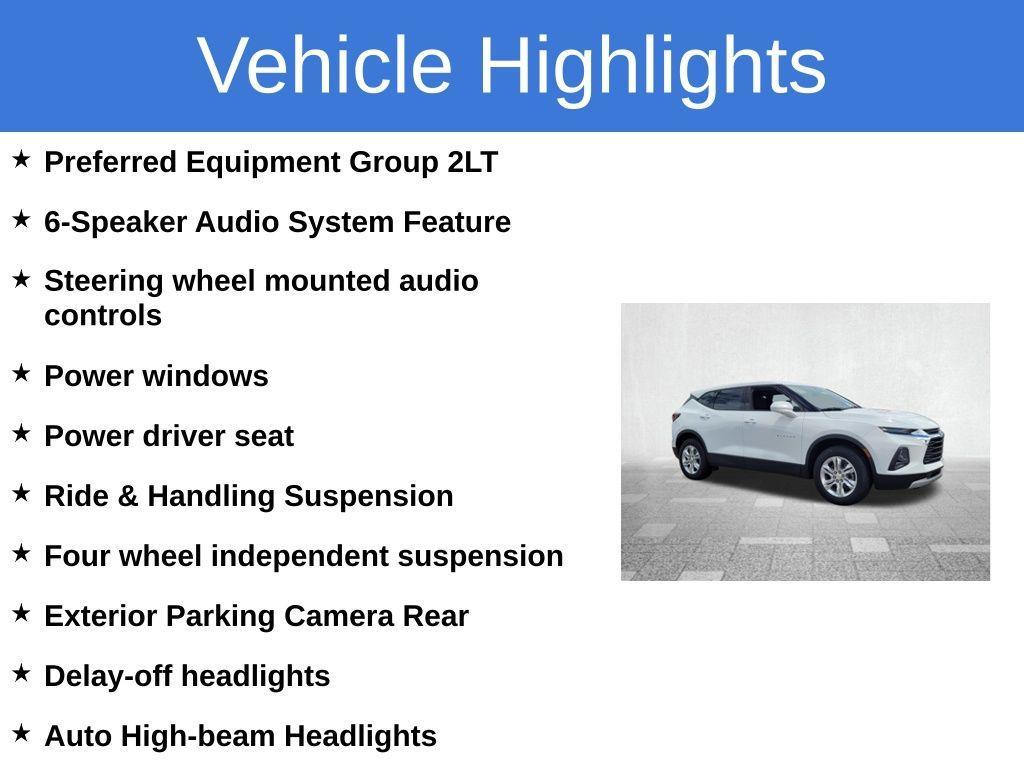 Vehicle Highlights

★ Preferred Equipment Group 2LT

★ 6-Speaker Audio System Feature

★ Steering wheel mounted audio controls

★ Power windows

★ Power driver seat

★ Ride & Handling Suspension

★ Four wheel independent suspension

★ Exterior Parking Camera Rear

★ Delay-off headlights

★ Auto High-beam Headlights